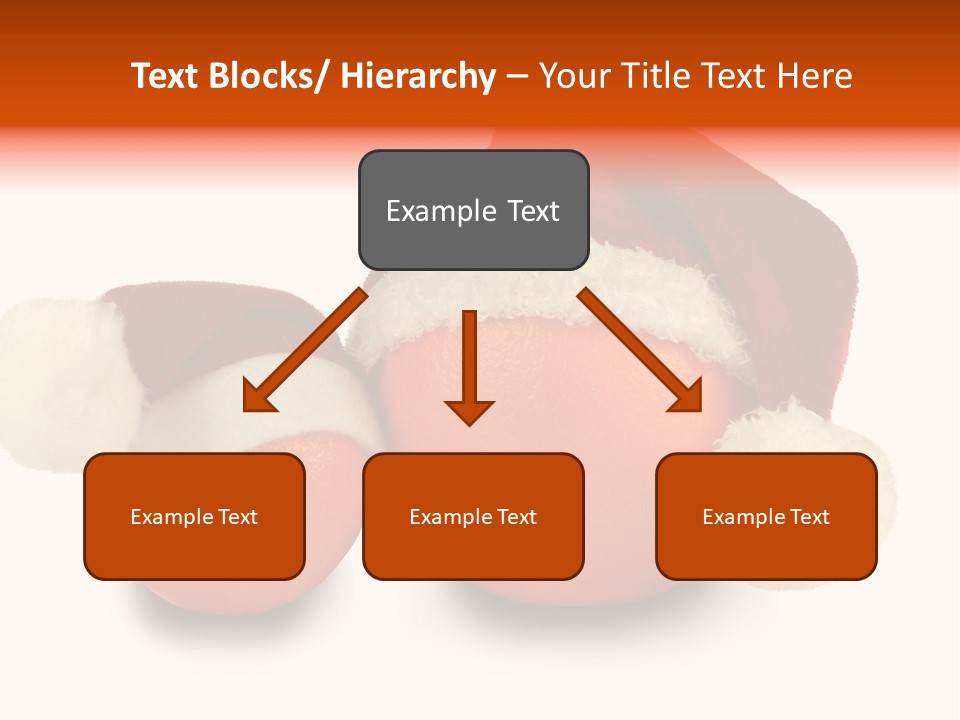 Text Blocks/ Hierarchy – Your Title Text Here

Example Text

Example Text

Example Text

Example Text